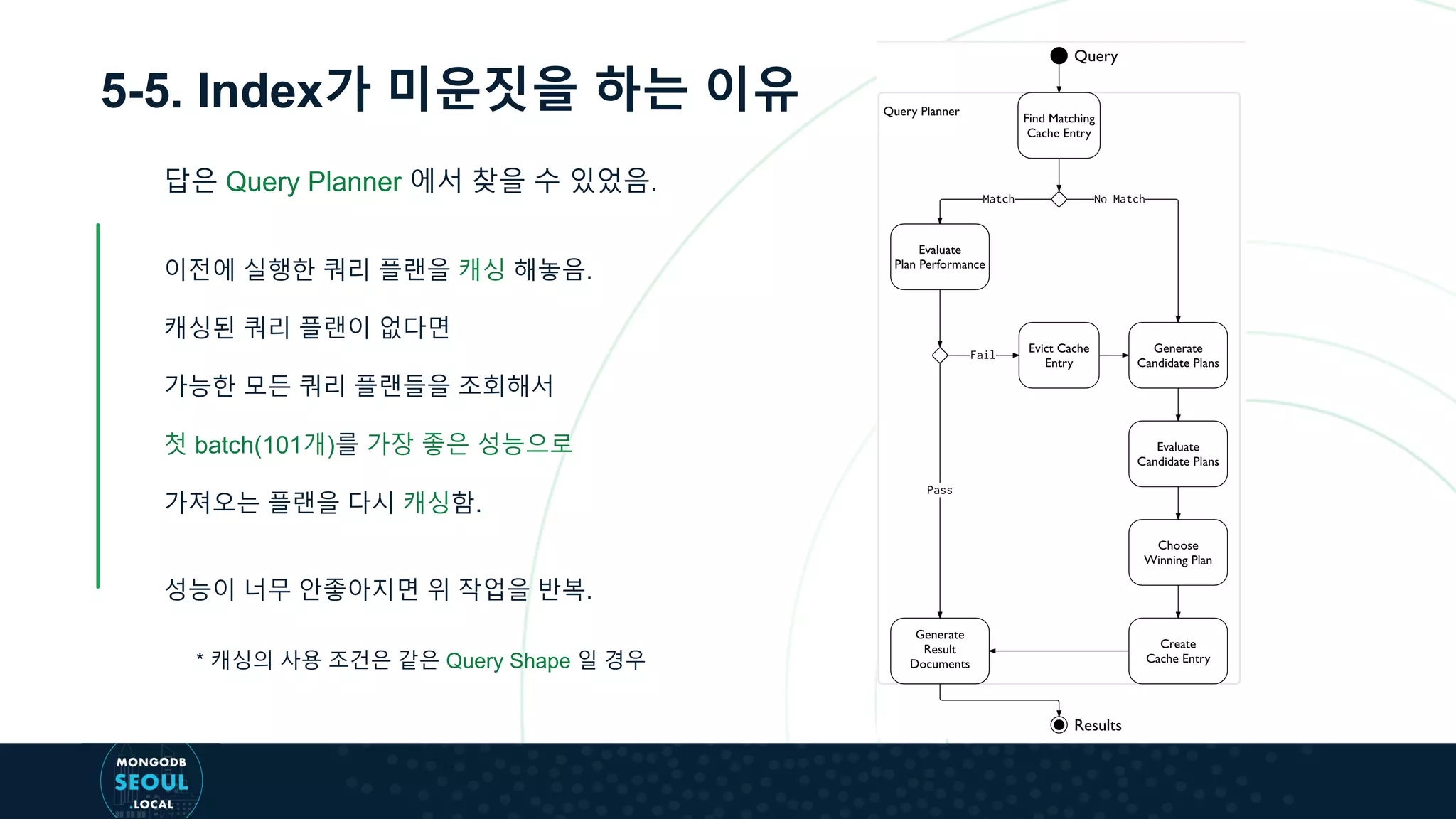 5-5. Index가 미운짓을 하는 이유

답은 Query Planner 에서 찾을 수 있었음.

이전에 실행한 쿼리 플랜을 캐싱 해놓음.

캐싱된 쿼리 플랜이 없다면

가능한 모든 쿼리 플랜들을 조회해서

첫 batch(101개)를 가장 좋은 성능으로

가져오는 플랜을 다시 캐싱함.

성능이 너무 안좋아지면 위 작업을 반복.

* 캐싱의 사용 조건은 같은 Query Shape 일 경우

Query

Query Planner

Find Matching Cache Entry

Match

No Match

Evaluate Plan Performance

Fail

Evict Cache Entry

Generate Candidate Plans

Evaluate Candidate Plans

Pass

Choose Winning Plan

Generate Result Documents

Create Cache Entry

Results

MONGODB SEOUL .LOCAL